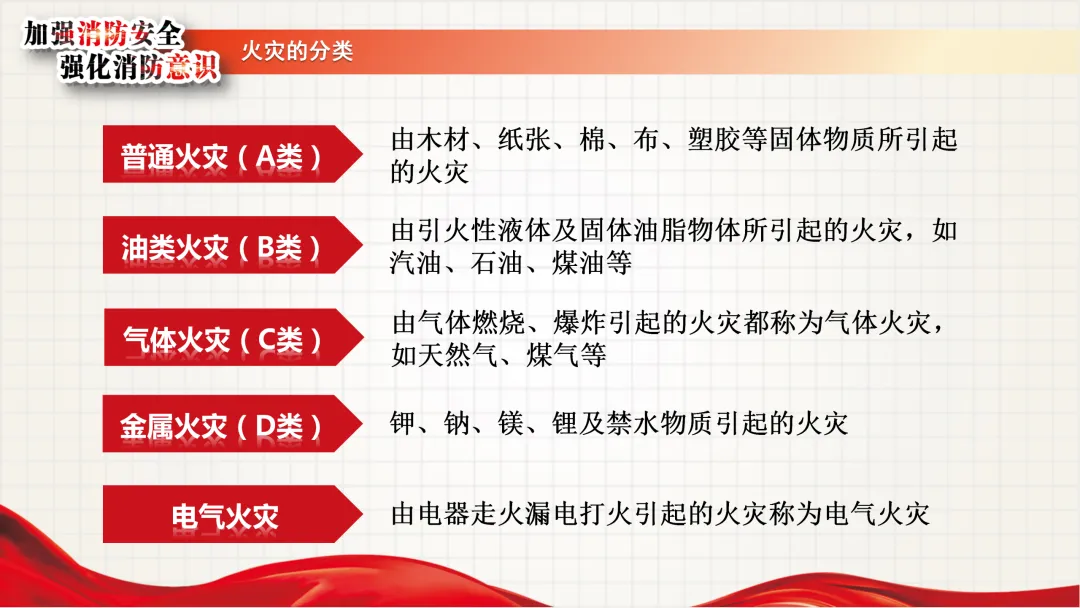 加强消防安全
强化消防意识

火灾的分类

普通火灾（A类）

由木材、纸张、棉、布、塑胶等固体物质所引起的火灾

油类火灾（B类）

由引火性液体及固体油脂物体所引起的火灾，如汽油、石油、煤油等

气体火灾（C类）

由气体燃烧、爆炸引起的火灾都称为气体火灾，如天然气、煤气等

金属火灾（D类）

钾、钠、镁、锂及禁水物质引起的火灾

电气火灾

由电器走火漏电打火引起的火灾称为电气火灾